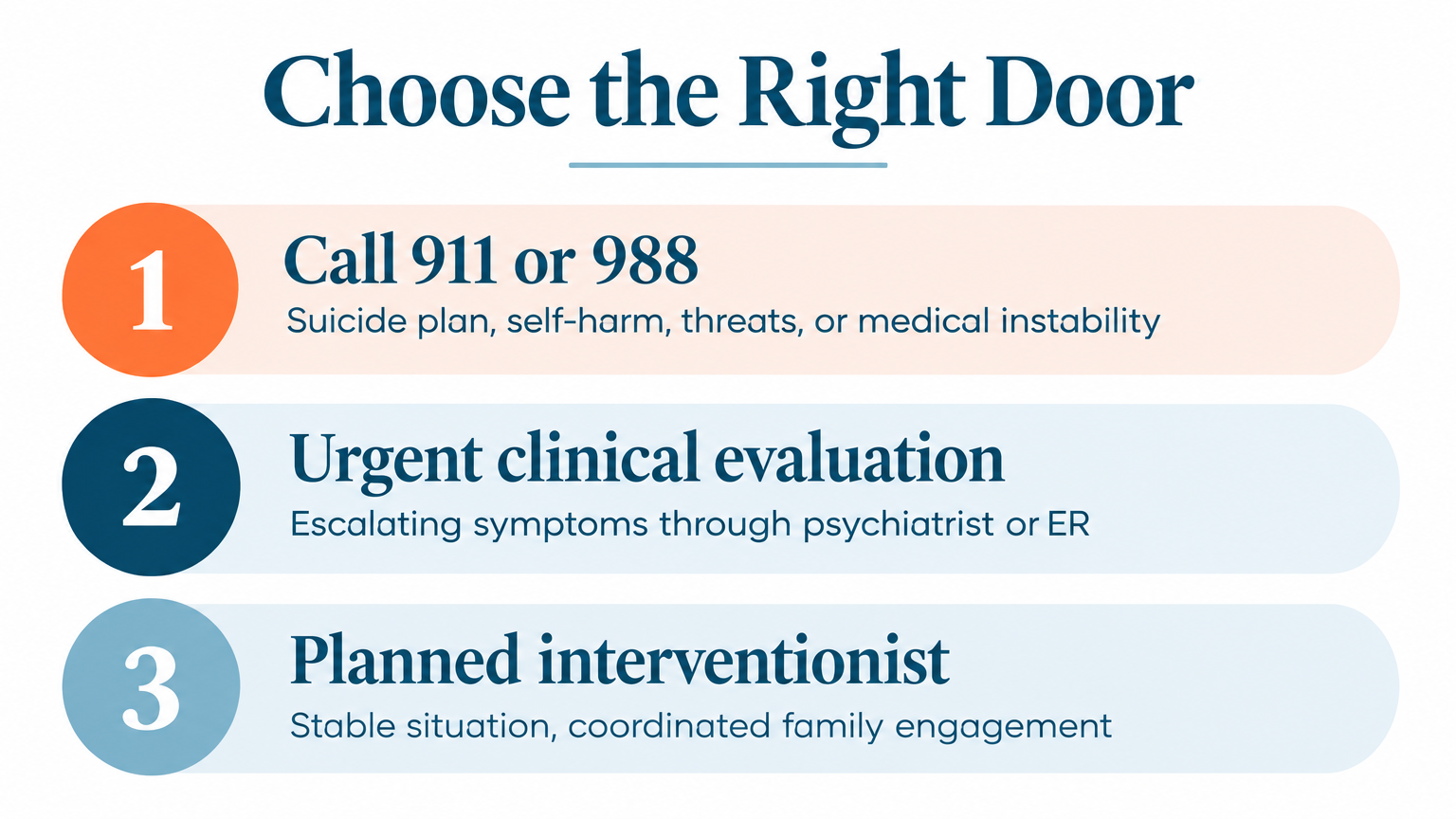 Choose the Right Door

1
Call 911 or 988
Suicide plan, self-harm, threats, or medical instability

2
Urgent clinical evaluation
Escalating symptoms through psychiatrist or ER

3
Planned interventionist
Stable situation, coordinated family engagement